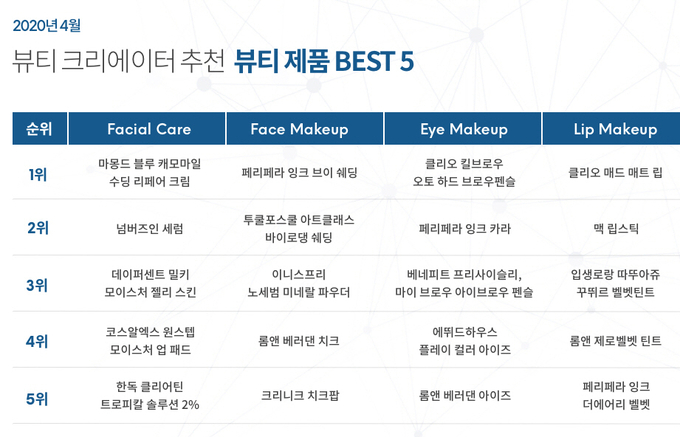 2020년 4월

뷰티 크리에이터 추천 뷰티 제품 BEST 5

| 순위 | Facial Care | Face Makeup | Eye Makeup | Lip Makeup |
|---|---|---|---|---|
| 1위 | 마몽드 블루 캐모마일 수딩 리페어 크림 | 페리페라 잉크 브이 쉐딩 | 클리오 킬브로우 오토 하드 브로우펜슬 | 클리오 매드 매트 립 |
| 2위 | 넘버즈인 세럼 | 투쿨포스쿨 아트클래스 바이로댕 쉐딩 | 페리페라 잉크 카라 | 맥 립스틱 |
| 3위 | 데이퍼센트 밀키 모이스처 젤리 스킨 | 이니스프리 노세범 미네랄 파우더 | 베네피트 프리사이슬리, 마이 브로우 아이브로우 펜슬 | 입생로랑 따뚜아쥬 꾸뛰르 벨벳틴트 |
| 4위 | 코스알엑스 원스텝 모이스처 업 패드 | 롬앤 베러댄 치크 | 에뛰드하우스 플레이 컬러 아이즈 | 롬앤 제로벨벳 틴트 |
| 5위 | 한독 클리어틴 트로피칼 솔루션 2% | 크리니크 치크팝 | 롬앤 베러댄 아이즈 | 페리페라 잉크 더에어리 벨벳 |